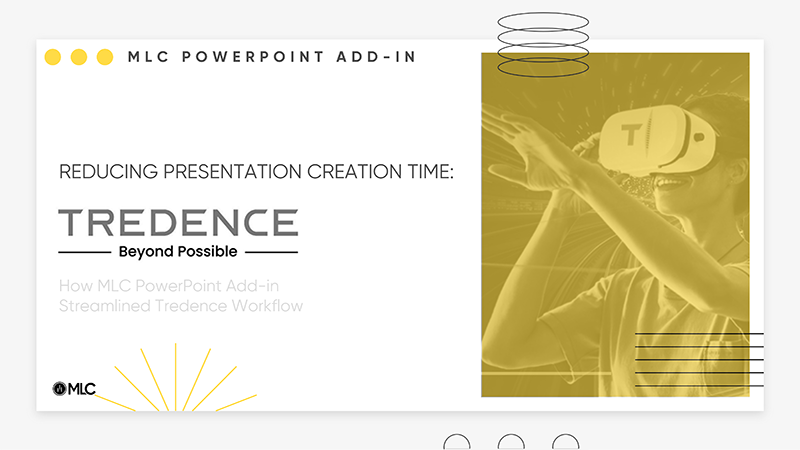 MLC POWERPOINT ADD-IN

REDUCING PRESENTATION CREATION TIME:

TREDENCE

Beyond Possible

How MLC PowerPoint Add-in Streamlined Tredence Workflow

MLC